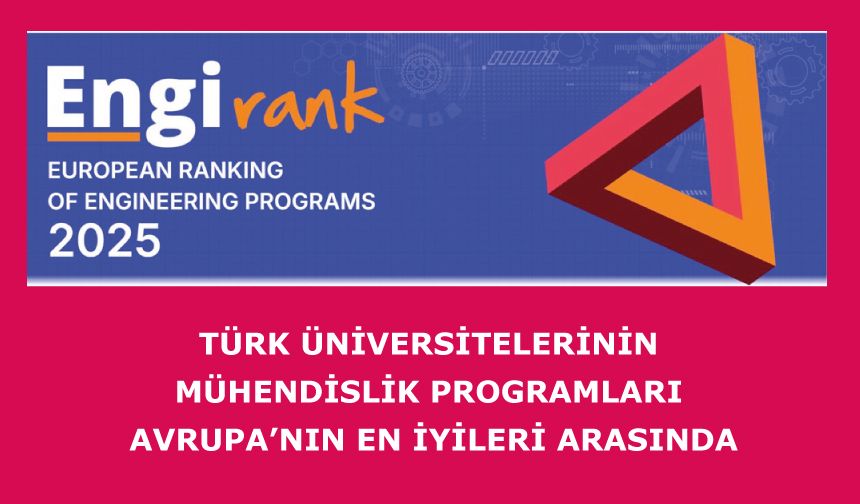 Engirank
EUROPEAN RANKING OF ENGINEERING PROGRAMS
2025

TÜRK ÜNİVERSİTELERİNİN MÜHENDİSLİK PROGRAMLARI AVRUPA'NIN EN İYİLERİ ARASINDA